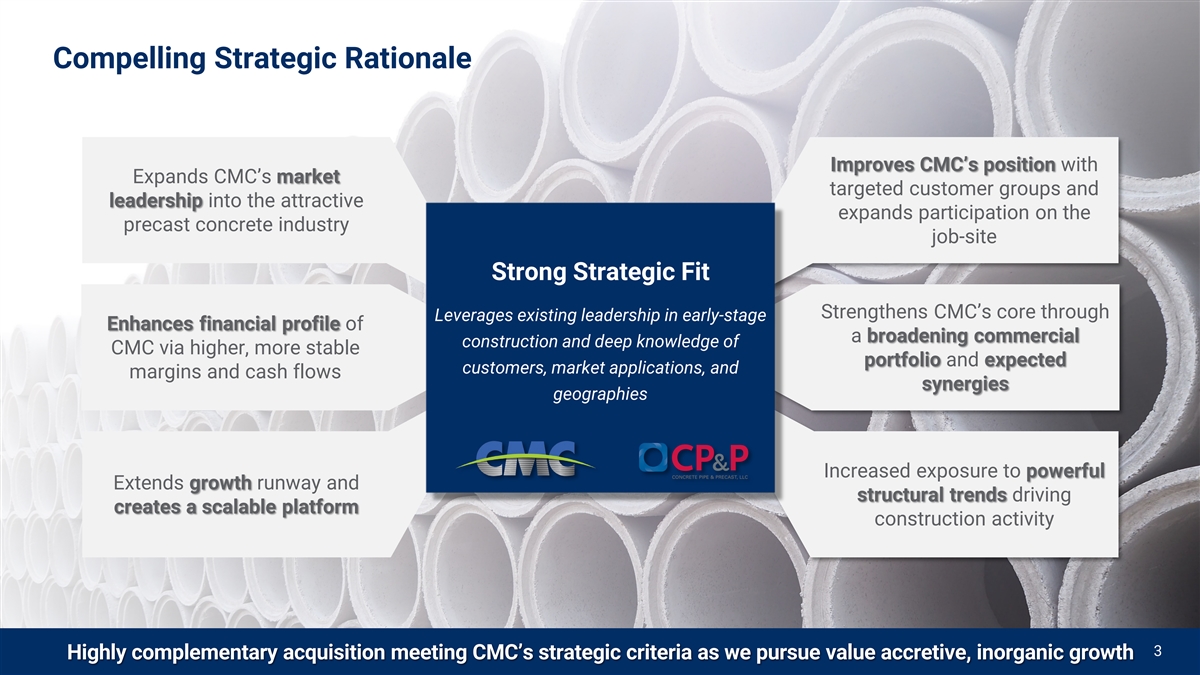 Compelling Strategic Rationale

Expands CMC's market leadership into the attractive precast concrete industry

Enhances financial profile of CMC via higher, more stable margins and cash flows

Extends growth runway and creates a scalable platform

Strong Strategic Fit

Leverages existing leadership in early-stage construction and deep knowledge of customers, market applications, and geographies

CMC

CP&P
CONCRETE PIPE & PRECAST, LLC

Improves CMC's position with targeted customer groups and expands participation on the job-site

Strengthens CMC's core through a broadening commercial portfolio and expected synergies

Increased exposure to powerful structural trends driving construction activity

Highly complementary acquisition meeting CMC's strategic criteria as we pursue value accretive, inorganic growth 3